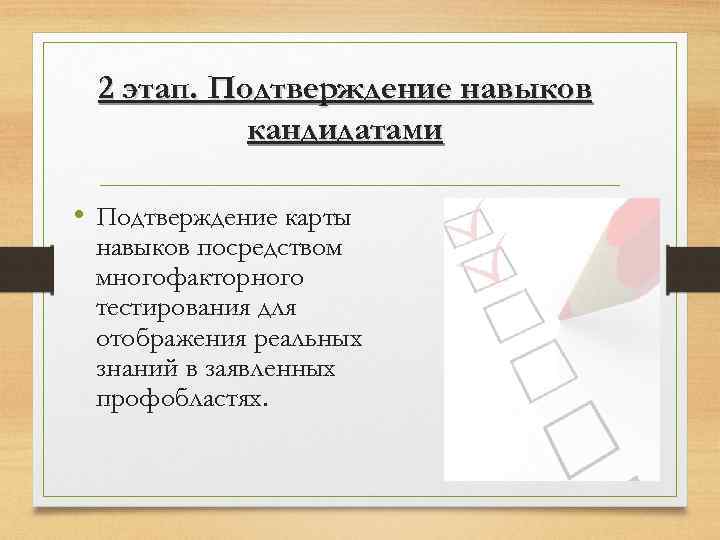 2 этап. Подтверждение навыков кандидатами

• Подтверждение карты навыков посредством многофакторного тестирования для отображения реальных знаний в заявленных профобластях.